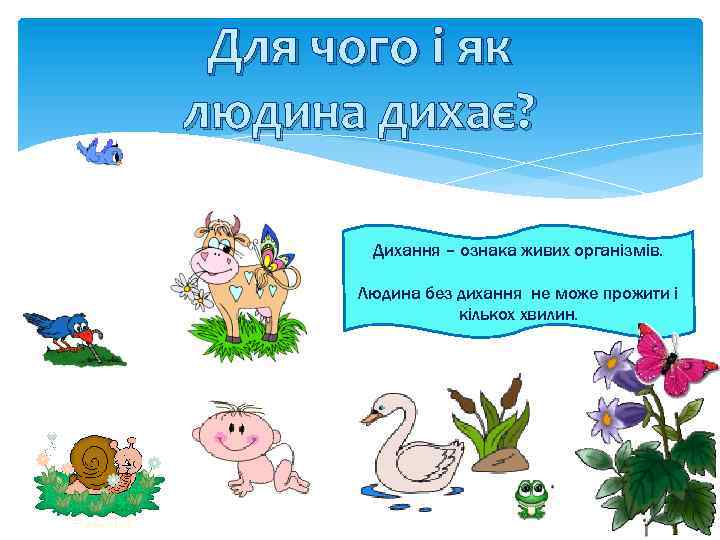 Для чого і як людина дихає?

Дихання – ознака живих організмів.

Людина без дихання не може прожити і кількох хвилин.